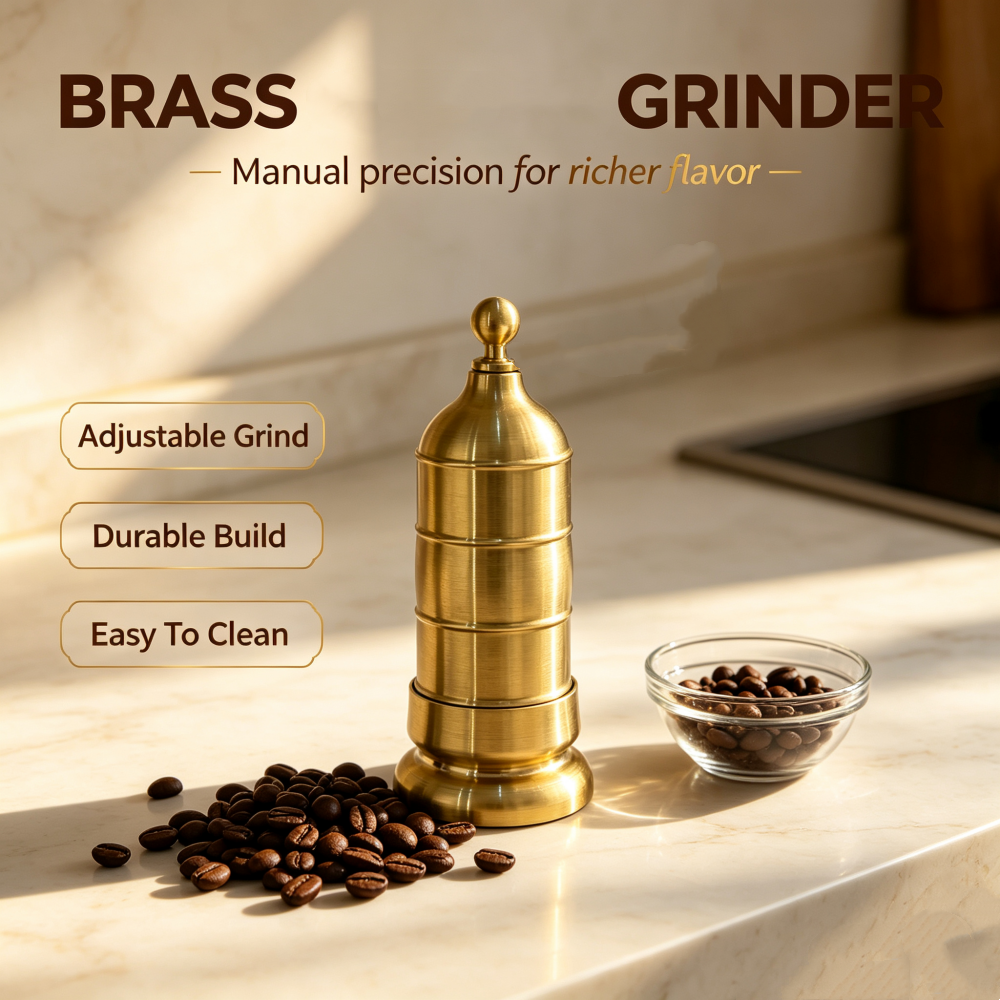 BRASS GRINDER

— Manual precision for richer flavor —

Adjustable Grind

Durable Build

Easy To Clean